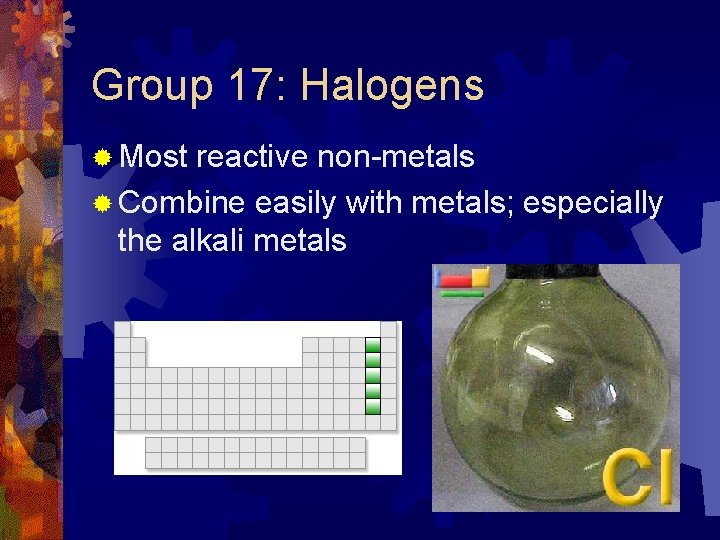 Group 17: Halogens

Most reactive non-metals

Combine easily with metals; especially the alkali metals

Cl